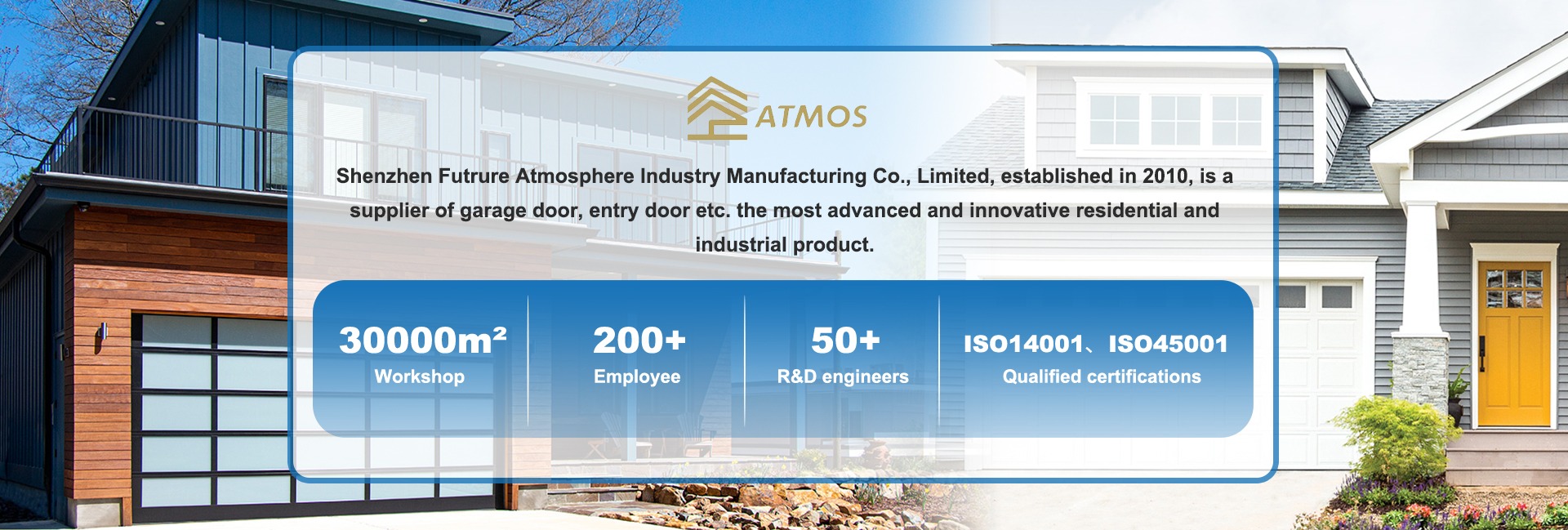 ATMOS

Shenzhen Futrure Atmosphere Industry Manufacturing Co., Limited, established in 2010, is a supplier of garage door, entry door etc. the most advanced and innovative residential and industrial product.

30000m²
Workshop

200+
Employee

50+
R&D engineers

ISO14001、ISO45001
Qualified certifications